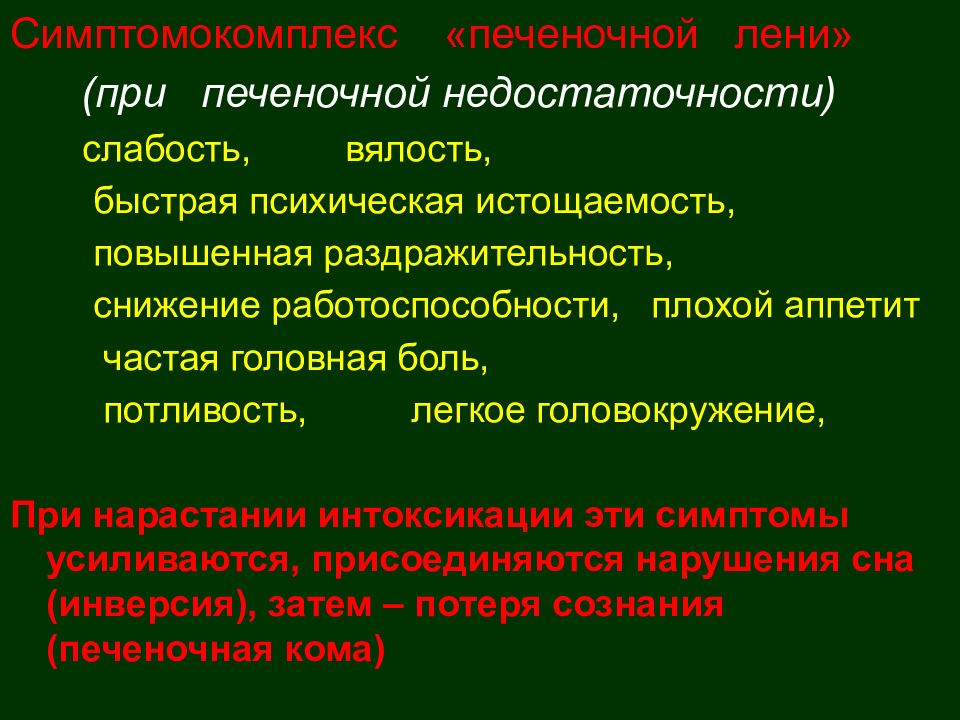 Симптомокомплекс «печеночной лени»
(при печеночной недостаточности)
слабость, вялость,
быстрая психическая истощаемость,
повышенная раздражительность,
снижение работоспособности, плохой аппетит
частая головная боль,
потливость, легкое головокружение,

При нарастании интоксикации эти симптомы усиливаются, присоединяются нарушения сна (инверсия), затем – потеря сознания (печеночная кома)